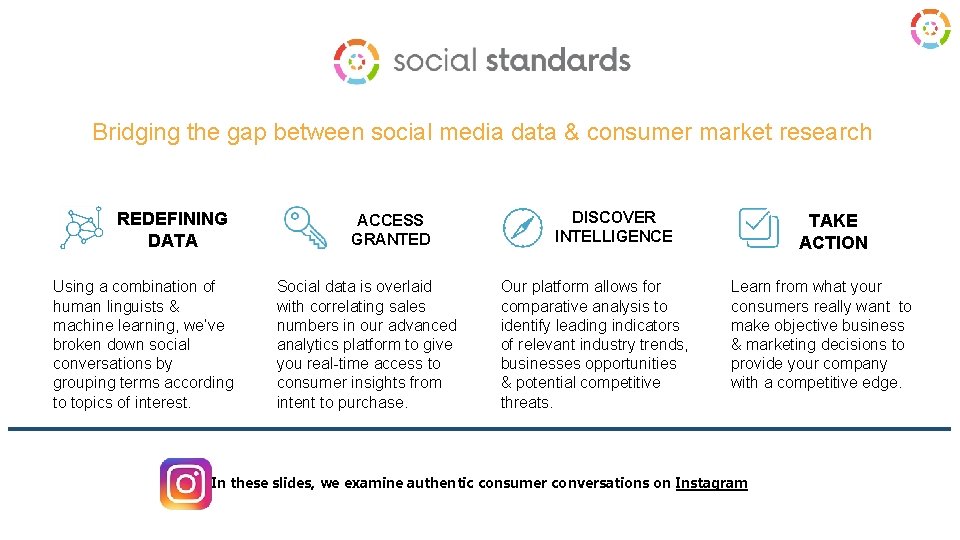 social standards

Bridging the gap between social media data & consumer market research

REDEFINING DATA

Using a combination of human linguists & machine learning, we've broken down social conversations by grouping terms according to topics of interest.

ACCESS GRANTED

Social data is overlaid with correlating sales numbers in our advanced analytics platform to give you real-time access to consumer insights from intent to purchase.

DISCOVER INTELLIGENCE

Our platform allows for comparative analysis to identify leading indicators of relevant industry trends, businesses opportunities & potential competitive threats.

TAKE ACTION

Learn from what your consumers really want to make objective business & marketing decisions to provide your company with a competitive edge.

In these slides, we examine authentic consumer conversations on Instagram